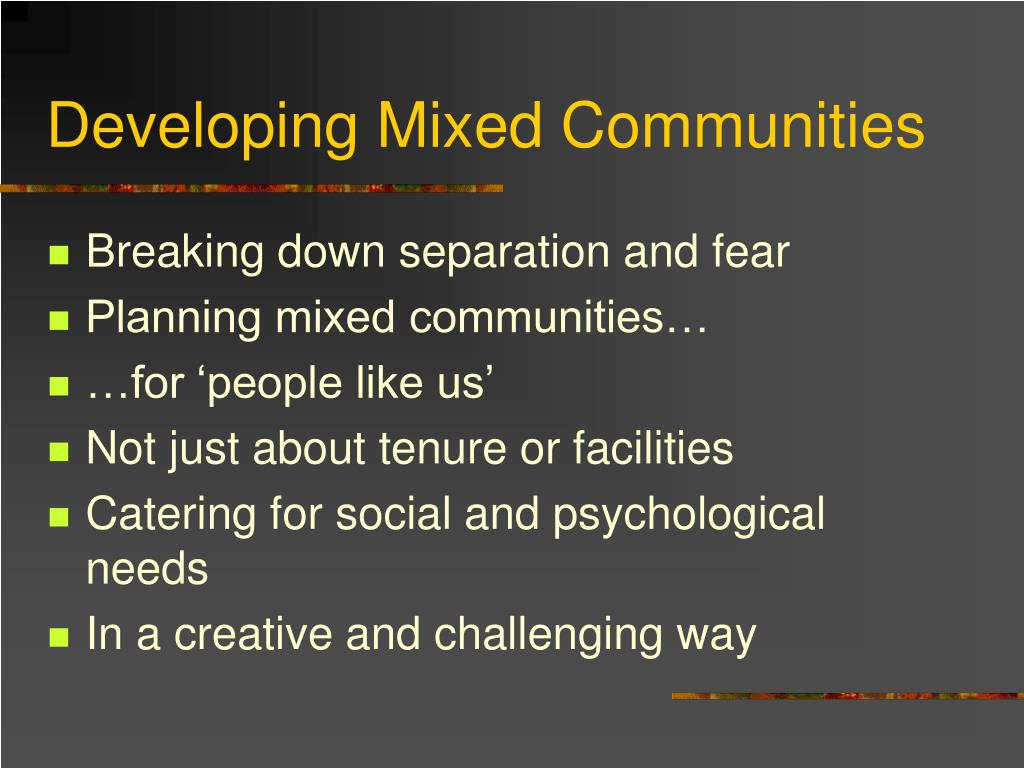 Developing Mixed Communities

- Breaking down separation and fear
- Planning mixed communities…
- …for ‘people like us’
- Not just about tenure or facilities
- Catering for social and psychological needs
- In a creative and challenging way